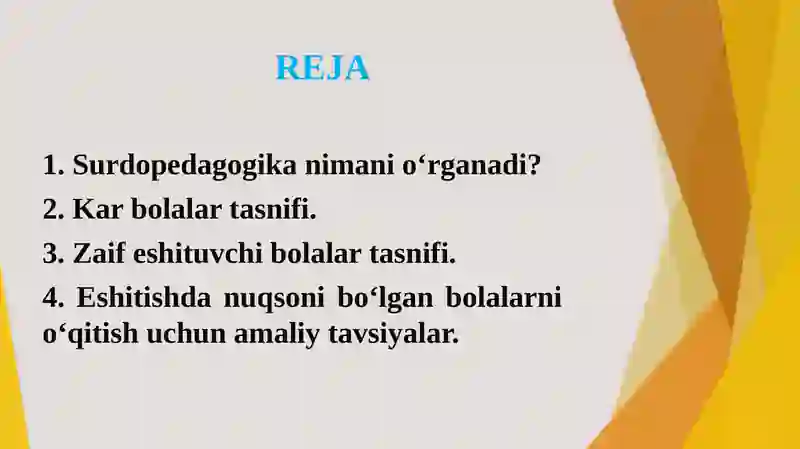 REJA

1. Surdopedagogika nimani o‘rganadi?

2. Kar bolalar tasnifi.

3. Zaif eshituvchi bolalar tasnifi.

4. Eshitishda nuqsoni bo‘lgan bolalarni o‘qitish uchun amaliy tavsiyalar.